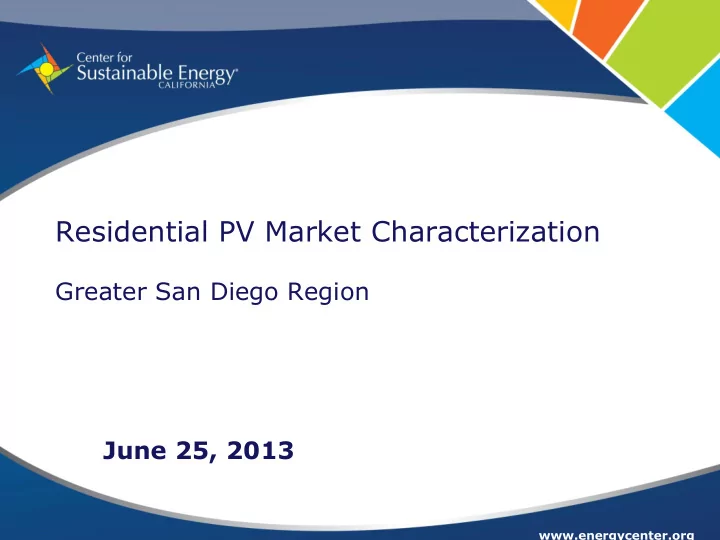 Center for
Sustainable Energy®
CALIFORNIA

Residential PV Market Characterization

Greater San Diego Region

June 25, 2013

www.energycenter.org